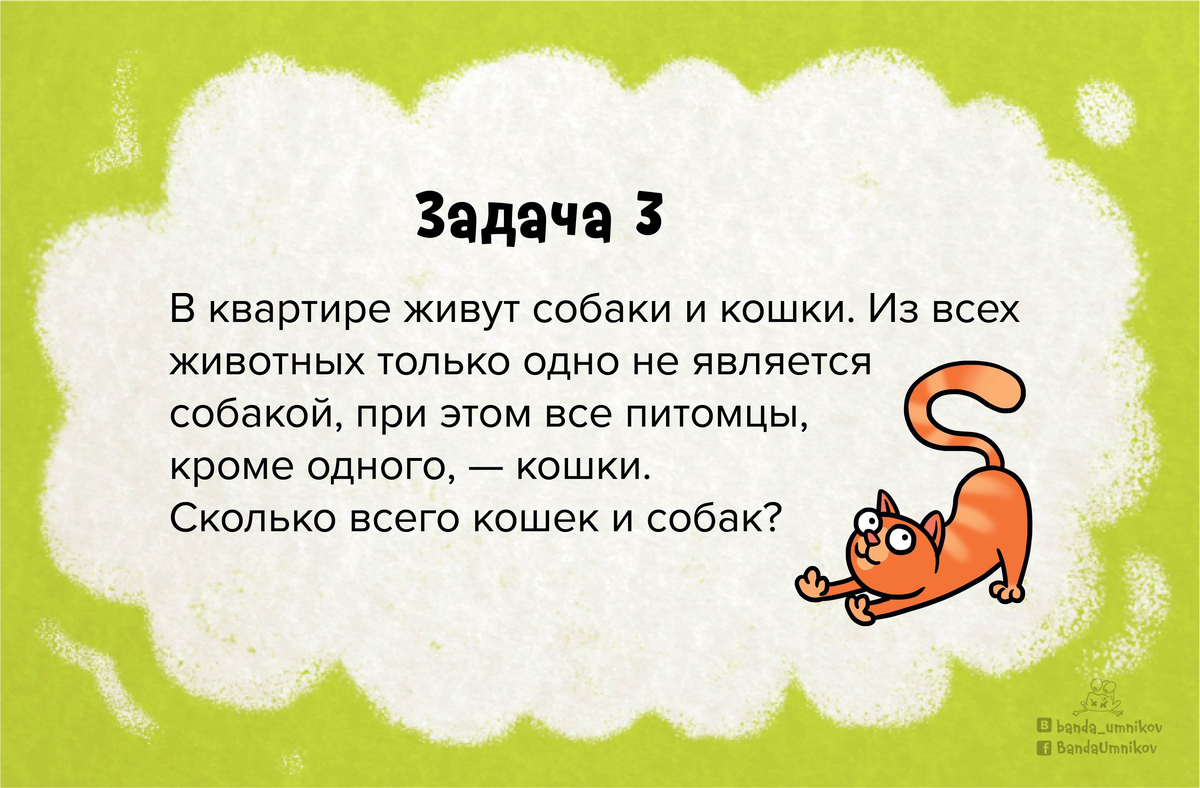 Задача 3

В квартире живут собаки и кошки. Из всех животных только одно не является собакой, при этом все питомцы, кроме одного, — кошки.
Сколько всего кошек и собак?

banda_umnikov
BandaUmnikov